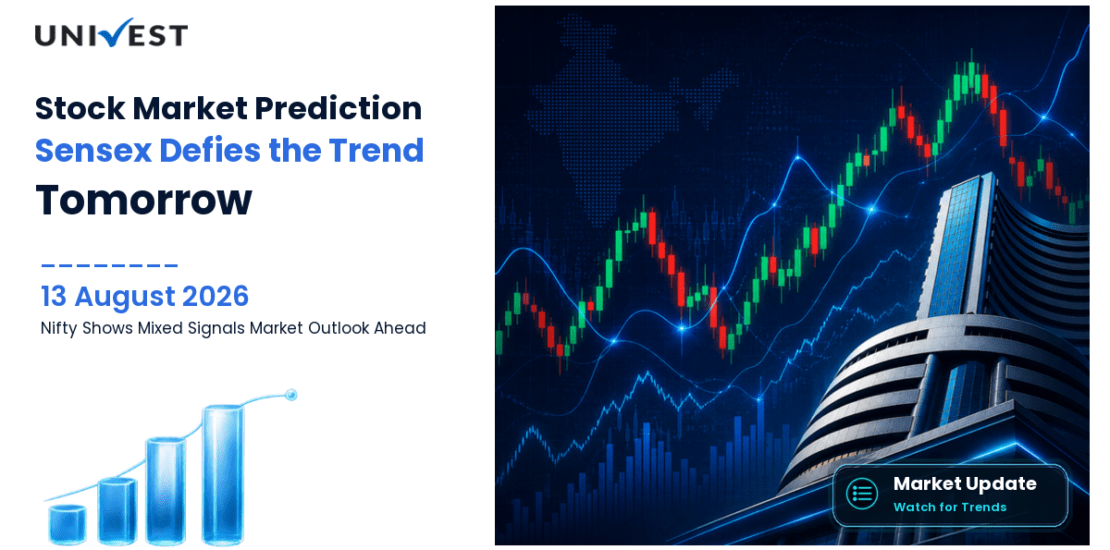 UNIVEST

Stock Market Prediction
Sensex Defies the Trend
Tomorrow

13 August 2026
Nifty Shows Mixed Signals Market Outlook Ahead

Market Update
Watch for Trends